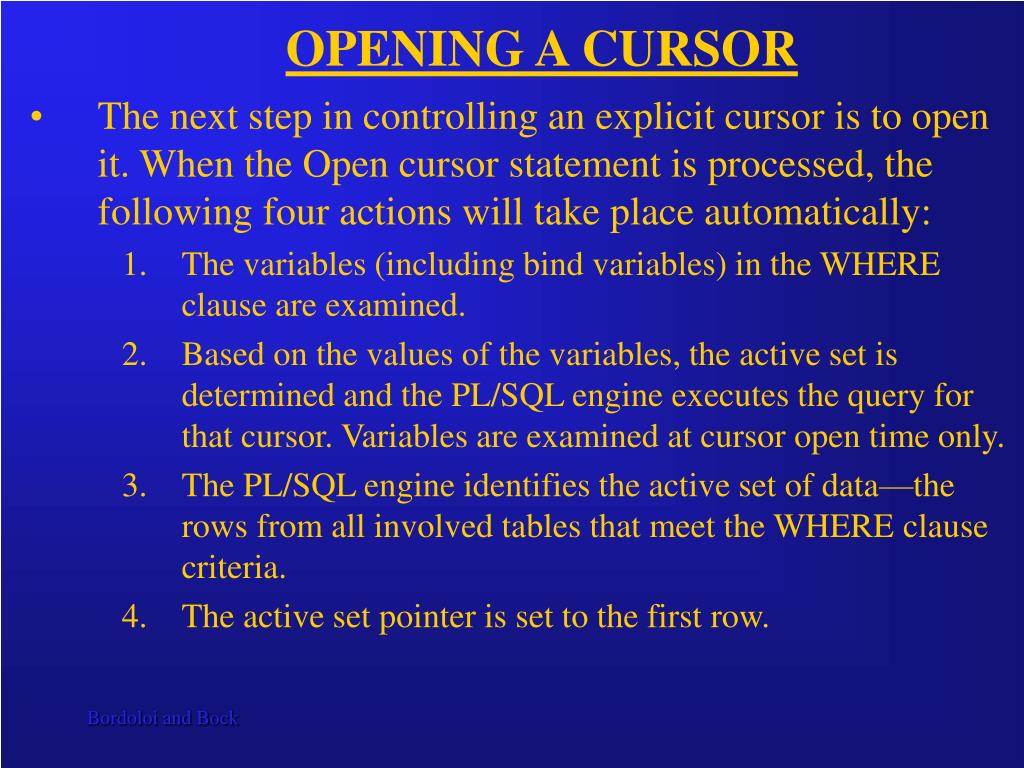 OPENING A CURSOR

• The next step in controlling an explicit cursor is to open it. When the Open cursor statement is processed, the following four actions will take place automatically:

1. The variables (including bind variables) in the WHERE clause are examined.
2. Based on the values of the variables, the active set is determined and the PL/SQL engine executes the query for that cursor. Variables are examined at cursor open time only.
3. The PL/SQL engine identifies the active set of data—the rows from all involved tables that meet the WHERE clause criteria.
4. The active set pointer is set to the first row.

Bordoloi and Bock